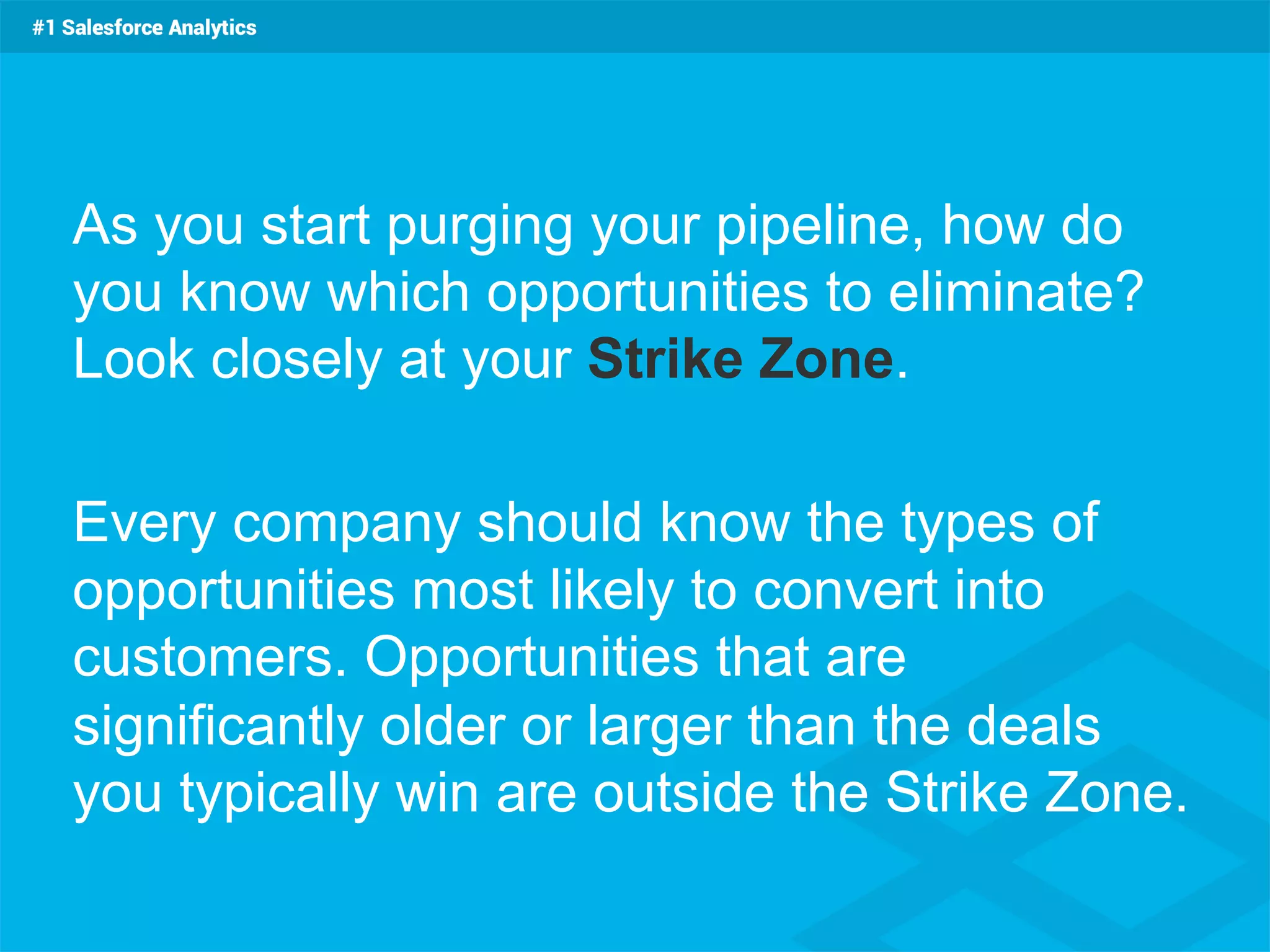 #1 Salesforce Analytics

As you start purging your pipeline, how do you know which opportunities to eliminate? Look closely at your Strike Zone.

Every company should know the types of opportunities most likely to convert into customers. Opportunities that are significantly older or larger than the deals you typically win are outside the Strike Zone.